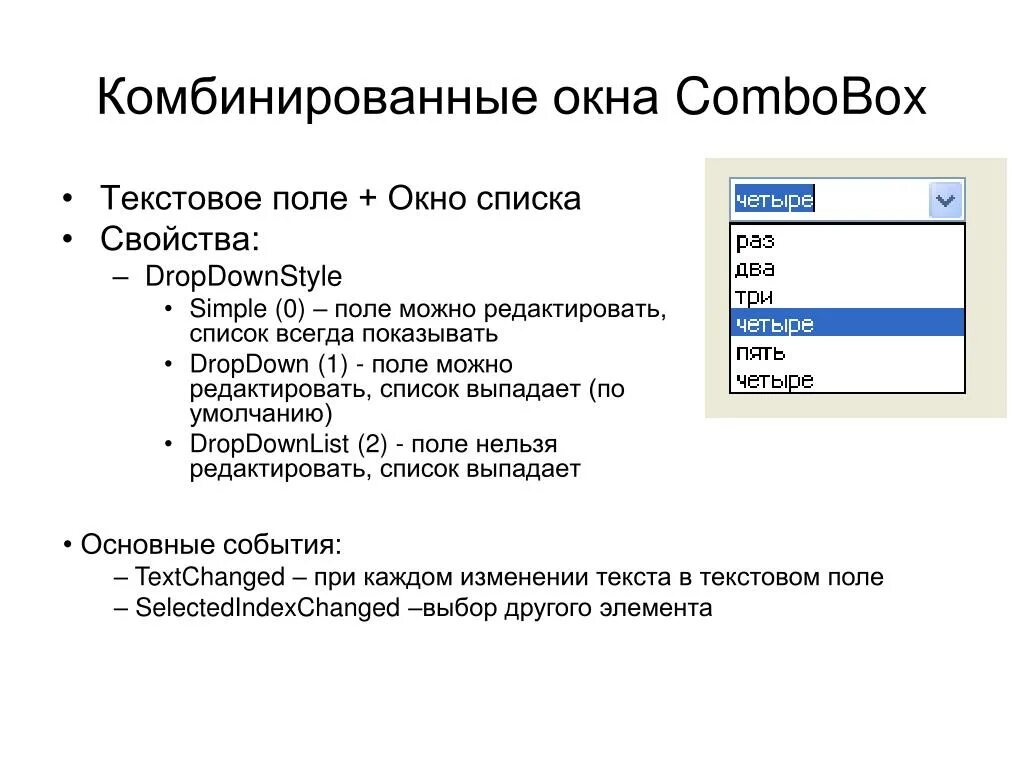 Комбинированные окна ComboBox

• Текстовое поле + Окно списка
• Свойства:
– DropDownStyle
• Simple (0) – поле можно редактировать, список всегда показывать
• DropDown (1) - поле можно редактировать, список выпадает (по умолчанию)
• DropDownList (2) - поле нельзя редактировать, список выпадает

четыре
раз
два
три
четыре
пять
четыре

• Основные события:
– TextChanged – при каждом изменении текста в текстовом поле
– SelectedIndexChanged –выбор другого элемента